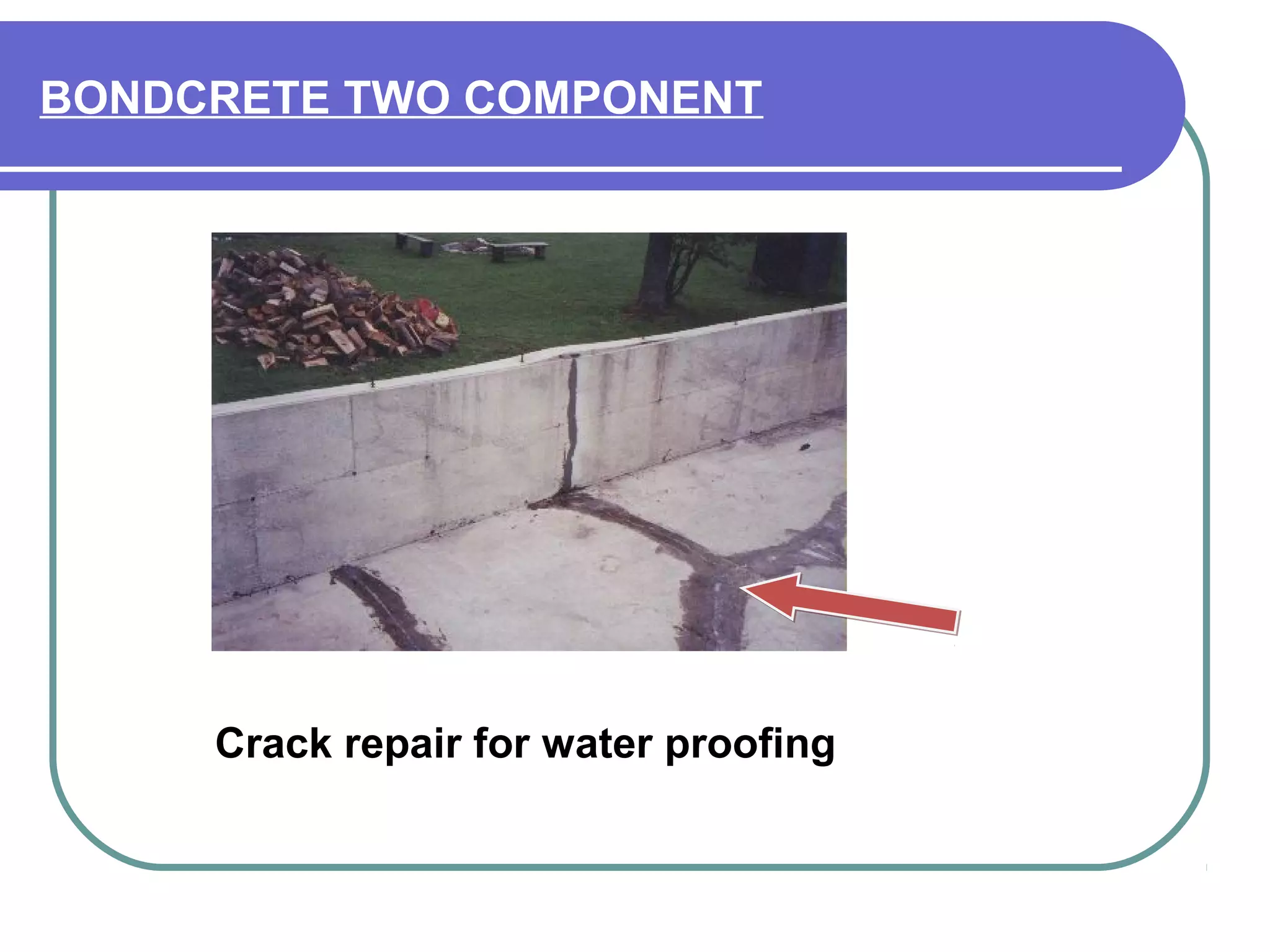 BONDCRETE TWO COMPONENT

Crack repair for water proofing